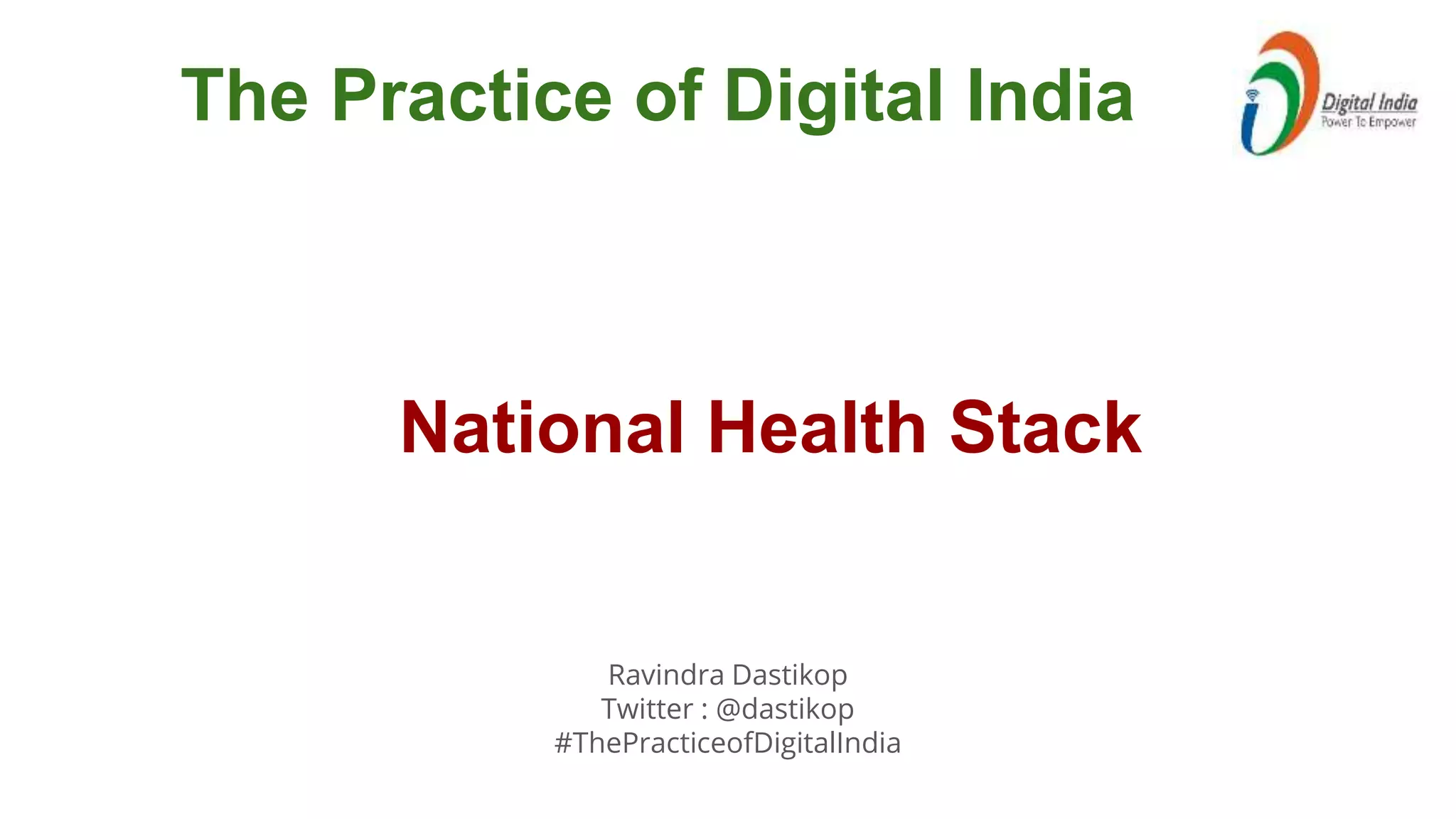 The Practice of Digital India

Digital India
Power To Empower

National Health Stack

Ravindra Dastikop
Twitter : @dastikop
#ThePracticeofDigitalIndia